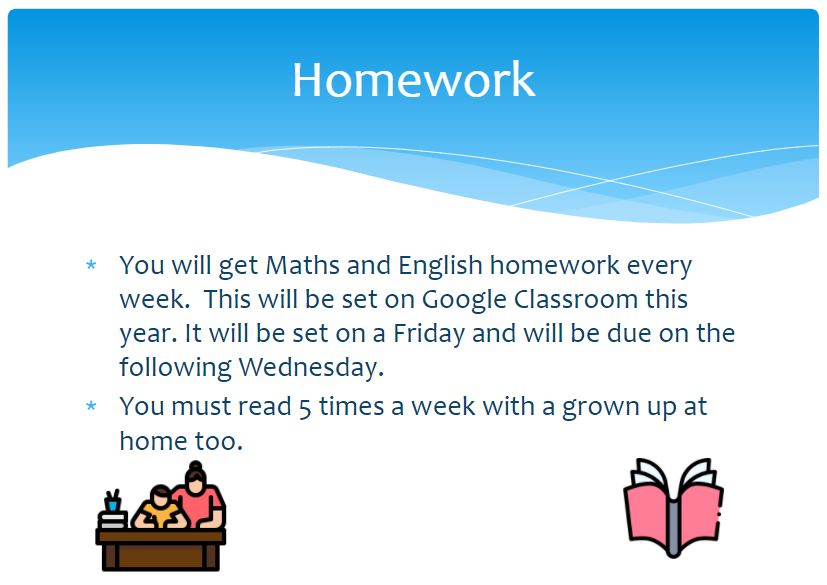 Homework

* You will get Maths and English homework every week. This will be set on Google Classroom this year. It will be set on a Friday and will be due on the following Wednesday.
* You must read 5 times a week with a grown up at home too.